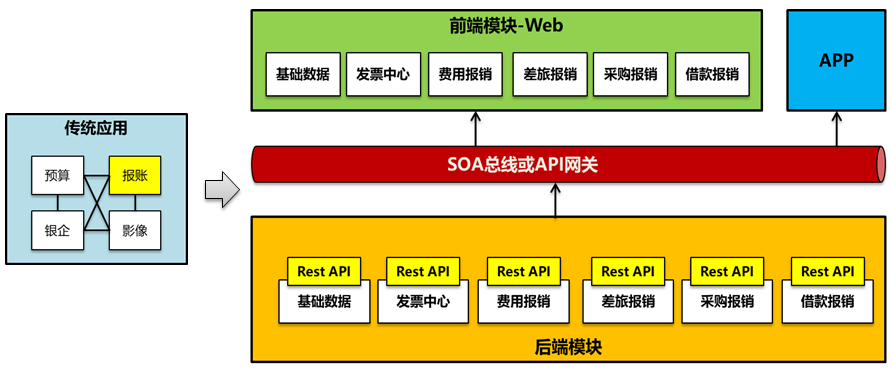 传统应用

预算
报账
银企
影像

前端模块-Web

基础数据
发票中心
费用报销
差旅报销
采购报销
借款报销

APP

SOA总线或API网关

Rest API
基础数据
Rest API
发票中心
Rest API
费用报销
Rest API
差旅报销
Rest API
采购报销
Rest API
借款报销

后端模块